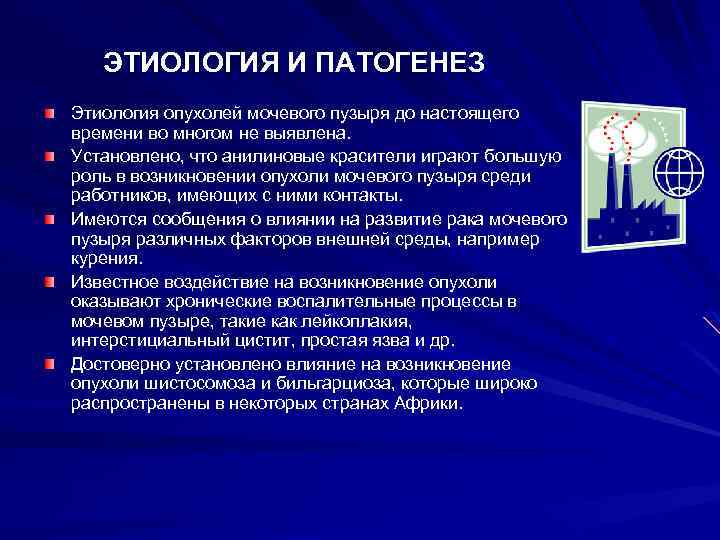 ЭТИОЛОГИЯ И ПАТОГЕНЕЗ

Этиология опухолей мочевого пузыря до настоящего времени во многом не выявлена.

Установлено, что анилиновые красители играют большую роль в возникновении опухоли мочевого пузыря среди работников, имеющих с ними контакты.

Имеются сообщения о влиянии на развитие рака мочевого пузыря различных факторов внешней среды, например курения.

Известное воздействие на возникновение опухоли оказывают хронические воспалительные процессы в мочевом пузыре, такие как лейкоплакия, интерстициальный цистит, простая язва и др.

Достоверно установлено влияние на возникновение опухоли шистосомоза и бильгарциоза, которые широко распространены в некоторых странах Африки.